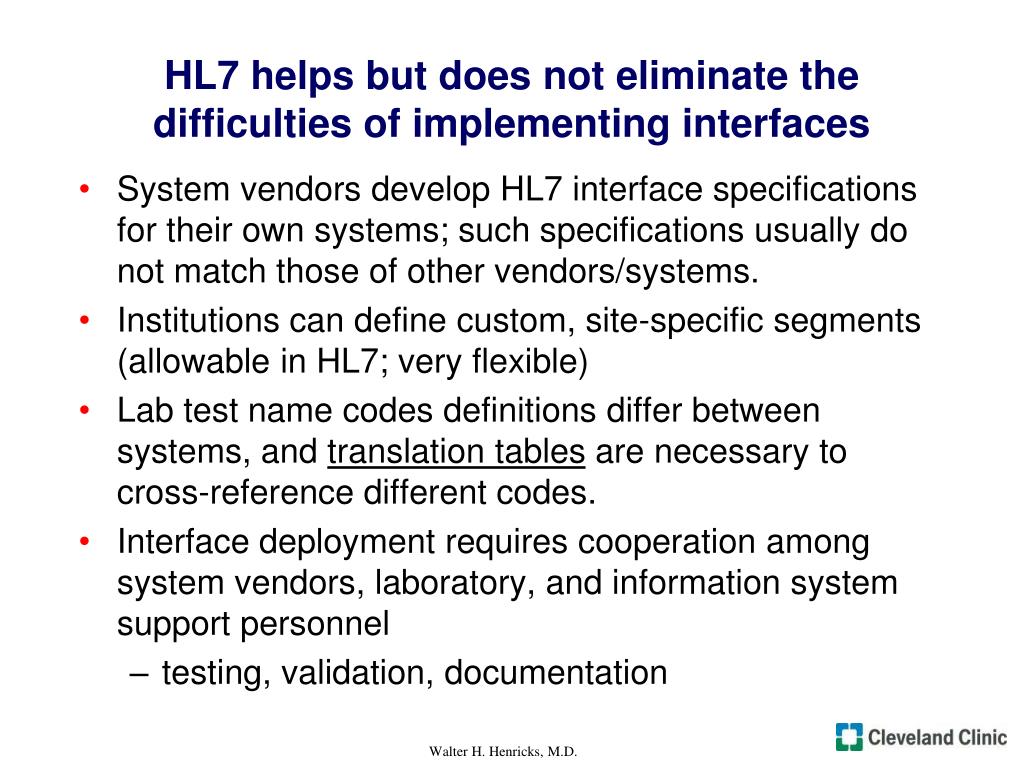 HL7 helps but does not eliminate the difficulties of implementing interfaces

• System vendors develop HL7 interface specifications for their own systems; such specifications usually do not match those of other vendors/systems.
• Institutions can define custom, site-specific segments (allowable in HL7; very flexible)
• Lab test name codes definitions differ between systems, and translation tables are necessary to cross-reference different codes.
• Interface deployment requires cooperation among system vendors, laboratory, and information system support personnel
– testing, validation, documentation

Walter H. Henricks, M.D.

Cleveland Clinic